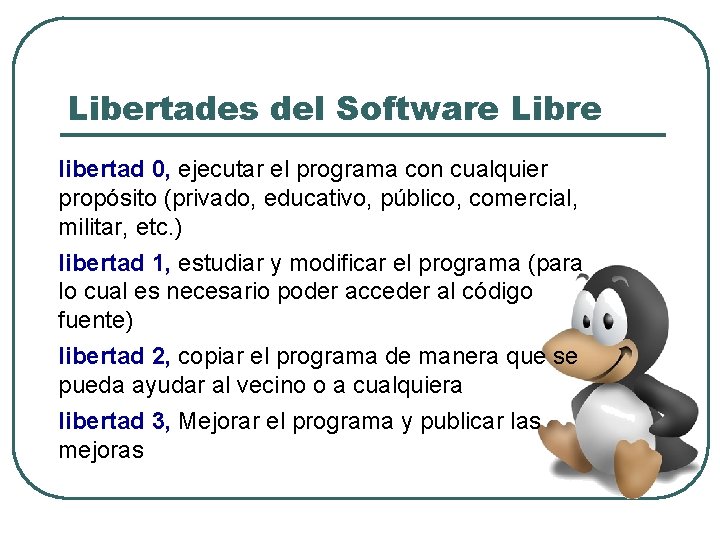 Libertades del Software Libre

libertad 0, ejecutar el programa con cualquier propósito (privado, educativo, público, comercial, militar, etc.)

libertad 1, estudiar y modificar el programa (para lo cual es necesario poder acceder al código fuente)

libertad 2, copiar el programa de manera que se pueda ayudar al vecino o a cualquiera

libertad 3, Mejorar el programa y publicar las mejoras